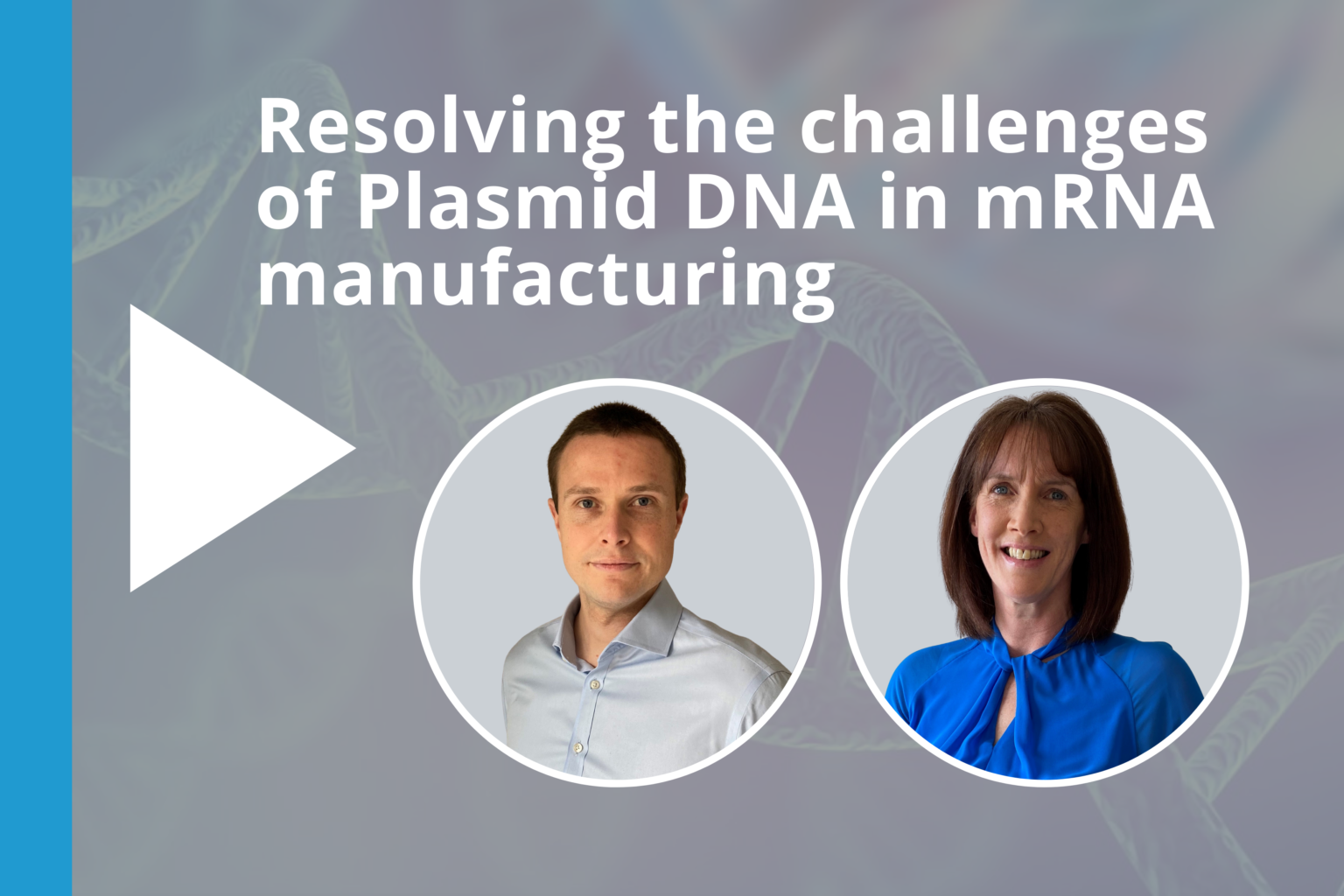 Resolving the challenges of Plasmid DNA in mRNA manufacturing